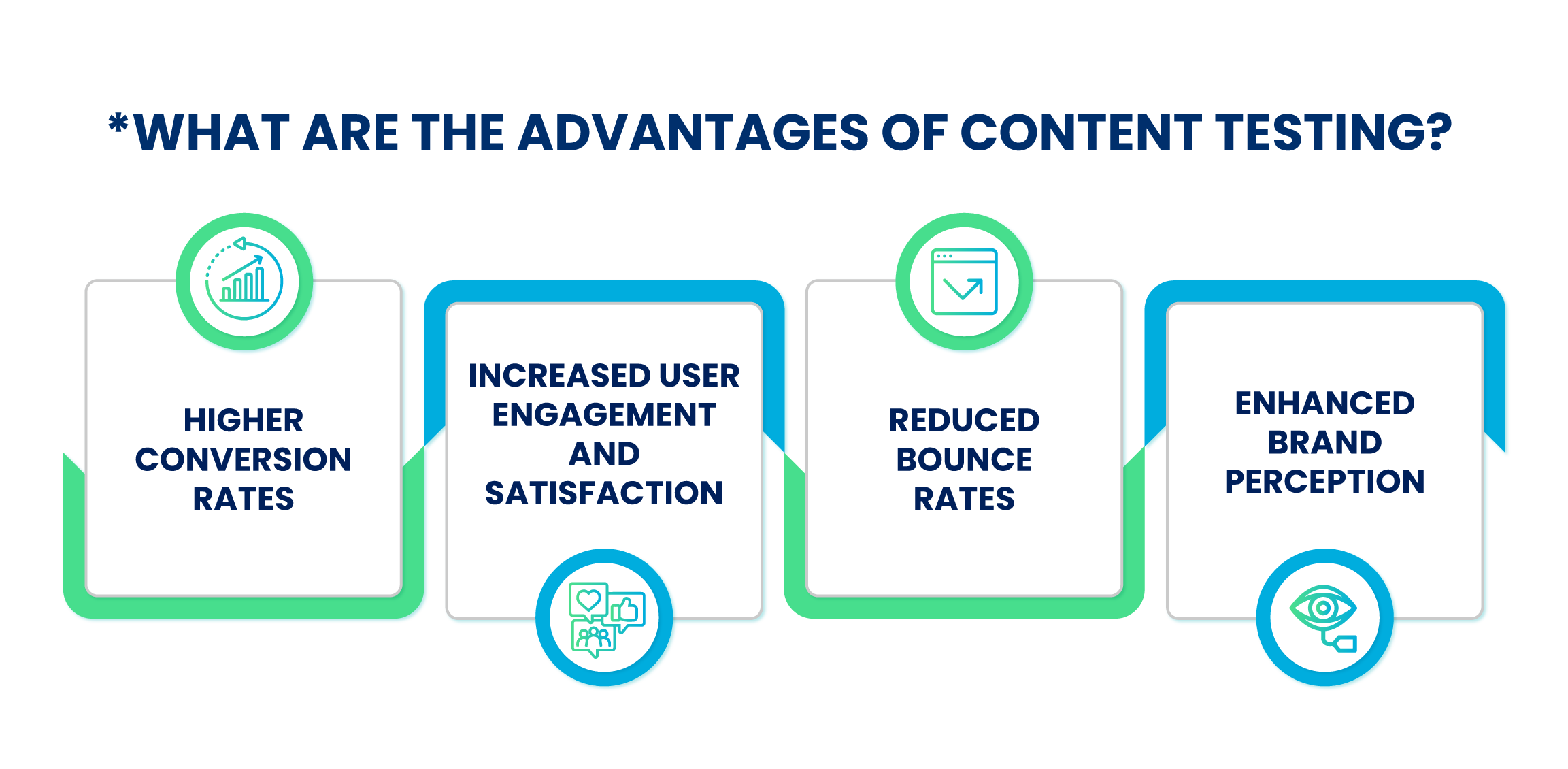 *WHAT ARE THE ADVANTAGES OF CONTENT TESTING?

HIGHER CONVERSION RATES

INCREASED USER ENGAGEMENT AND SATISFACTION

REDUCED BOUNCE RATES

ENHANCED BRAND PERCEPTION